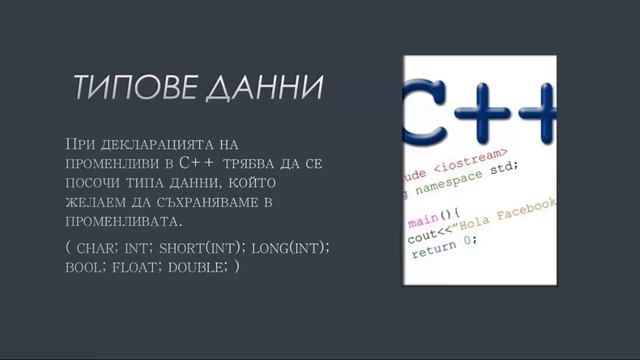 ТИПОВЕ ДАННИ

При декларацията на променливи в C++ трябва да се посочи типа данни, който желаем да съхраняваме в променливата.

( char; int; short(int); long(int); bool; float; double; )

C++

ude <iostream>
g namespace std;

main(){
cout<<"Hola Facebook
return 0;